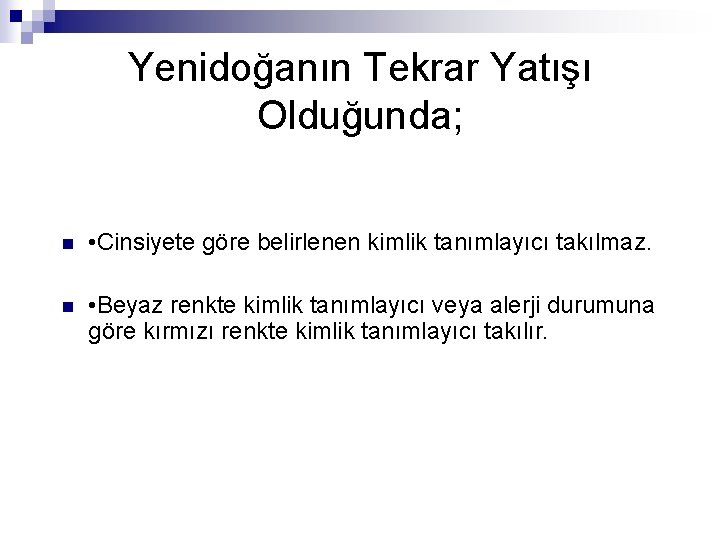 Yenidoğanın Tekrar Yatışı Olduğunda;

•Cinsiyete göre belirlenen kimlik tanımlayıcı takılmaz.

•Beyaz renkte kimlik tanımlayıcı veya alerji durumuna göre kırmızı renkte kimlik tanımlayıcı takılır.